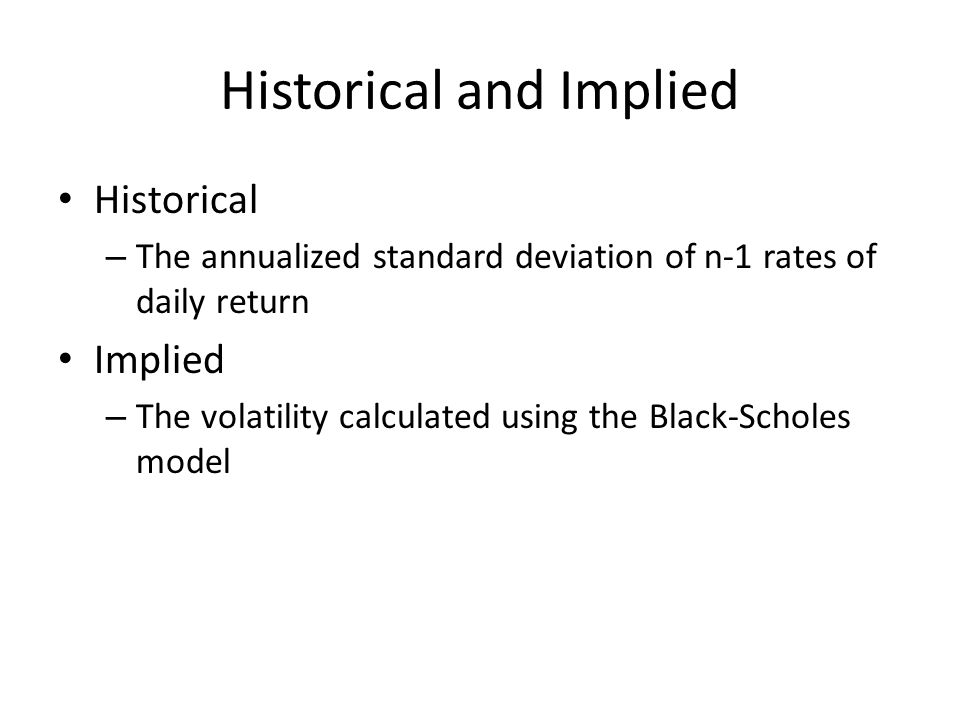 Historical and Implied

• Historical
– The annualized standard deviation of n-1 rates of daily return

• Implied
– The volatility calculated using the Black-Scholes model